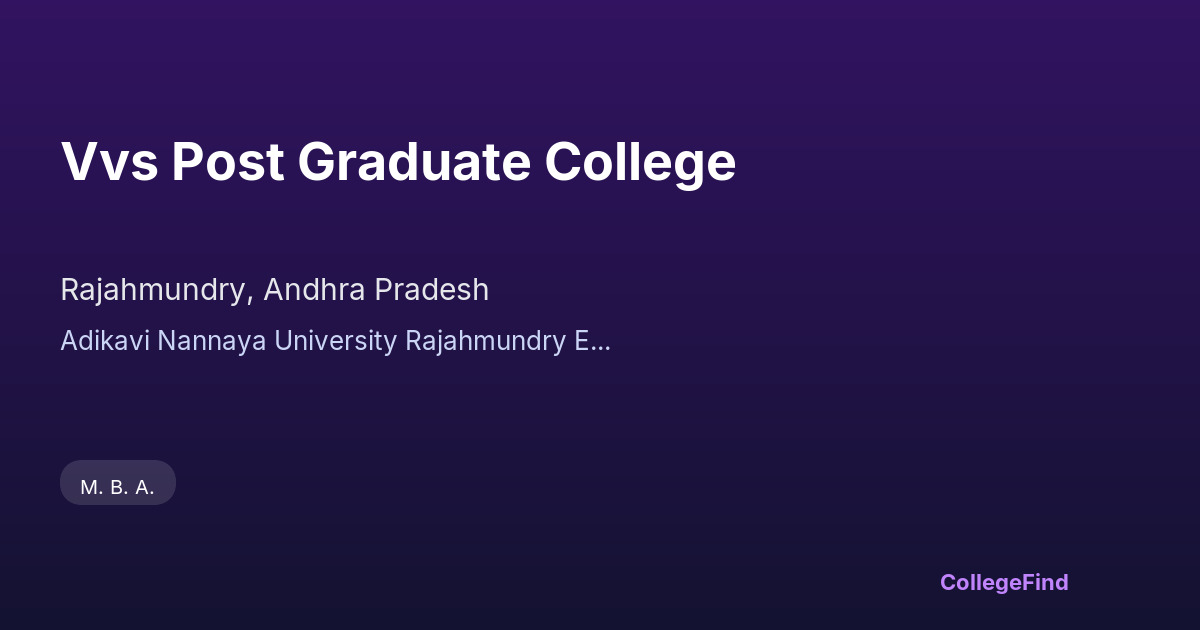 Vvs Post Graduate College

Rajahmundry, Andhra Pradesh

Adikavi Nannaya University Rajahmundry E...

M. B. A.

CollegeFind